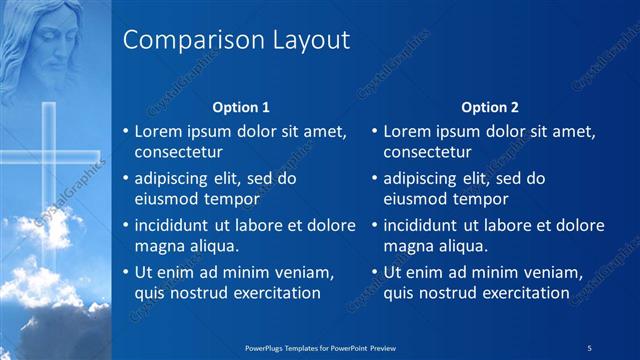 Comparison Layout

Option 1
• Lorem ipsum dolor sit amet, consectetur
• adipiscing elit, sed do eiusmod tempor
• incididunt ut labore et dolore magna aliqua.
• Ut enim ad minim veniam, quis nostrud exercitation

Option 2
• Lorem ipsum dolor sit amet, consectetur
• adipiscing elit, sed do eiusmod tempor
• incididunt ut labore et dolore magna aliqua.
• Ut enim ad minim veniam, quis nostrud exercitation

CrystalGraphics

PowerPlugs Templates for PowerPoint Preview

5